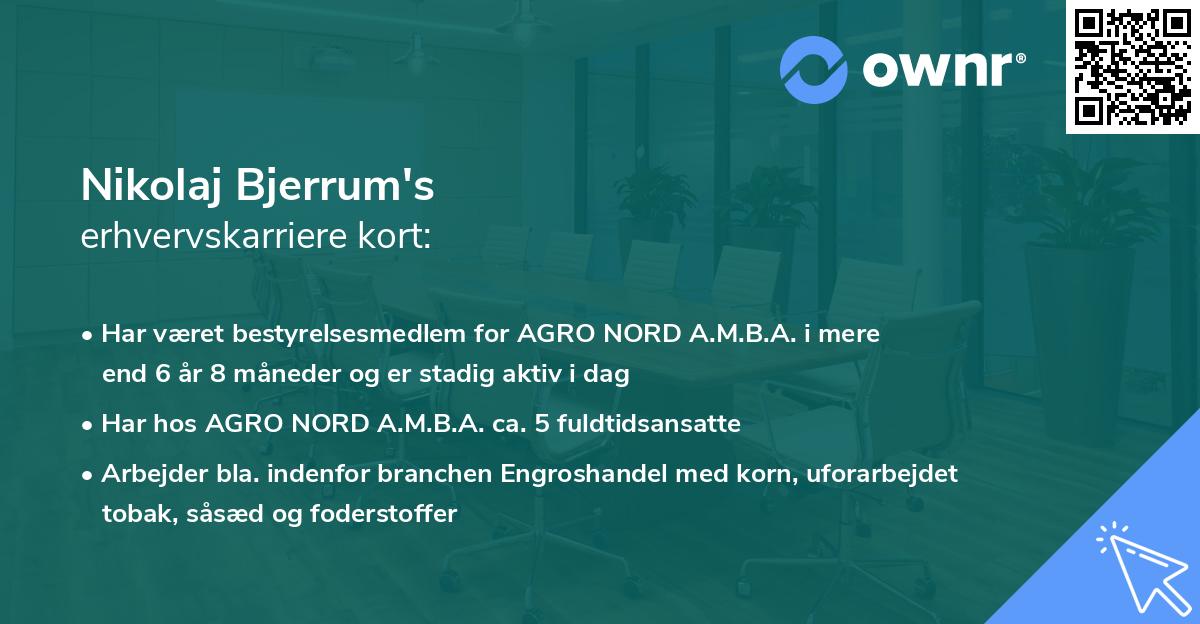 ownr®

Nikolaj Bjerrum's
erhvervskarriere kort:

• Har været bestyrelsesmedlem for AGRO NORD A.M.B.A. i mere end 6 år 8 måneder og er stadig aktiv i dag

• Har hos AGRO NORD A.M.B.A. ca. 5 fuldtidsansatte

• Arbejder bla. indenfor branchen Engroshandel med korn, uforarbejdet tobak, såsæd og foderstoffer